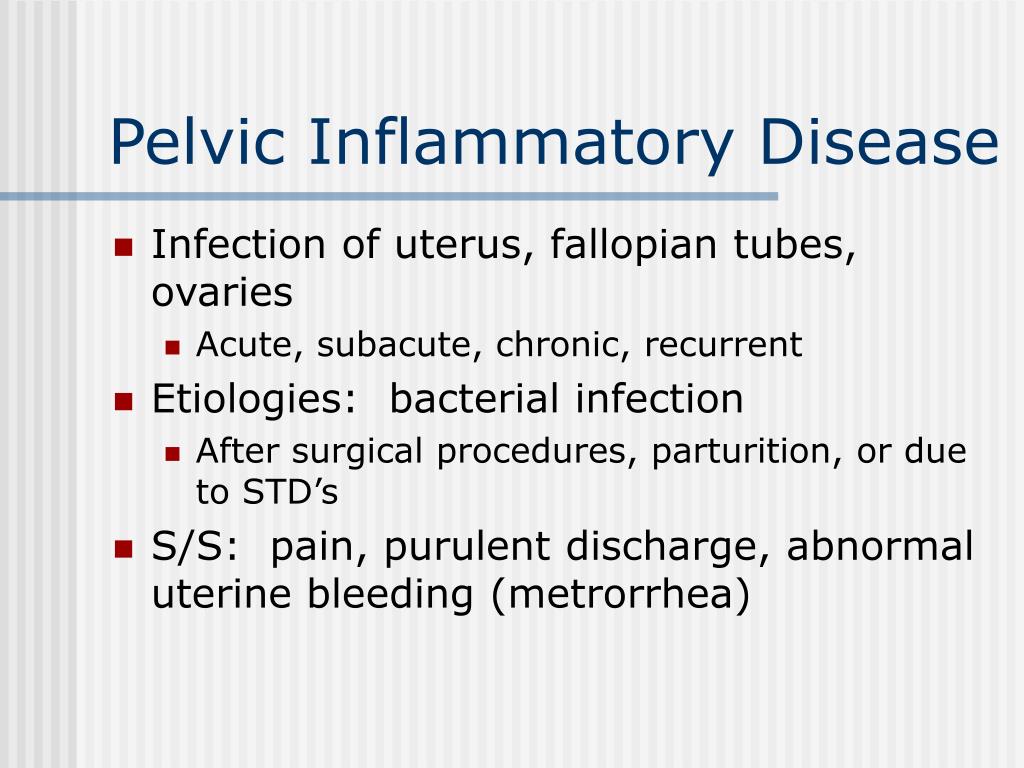 Pelvic Inflammatory Disease

- Infection of uterus, fallopian tubes, ovaries
  - Acute, subacute, chronic, recurrent
- Etiologies: bacterial infection
  - After surgical procedures, parturition, or due to STD’s
- S/S: pain, purulent discharge, abnormal uterine bleeding (metrorrhea)